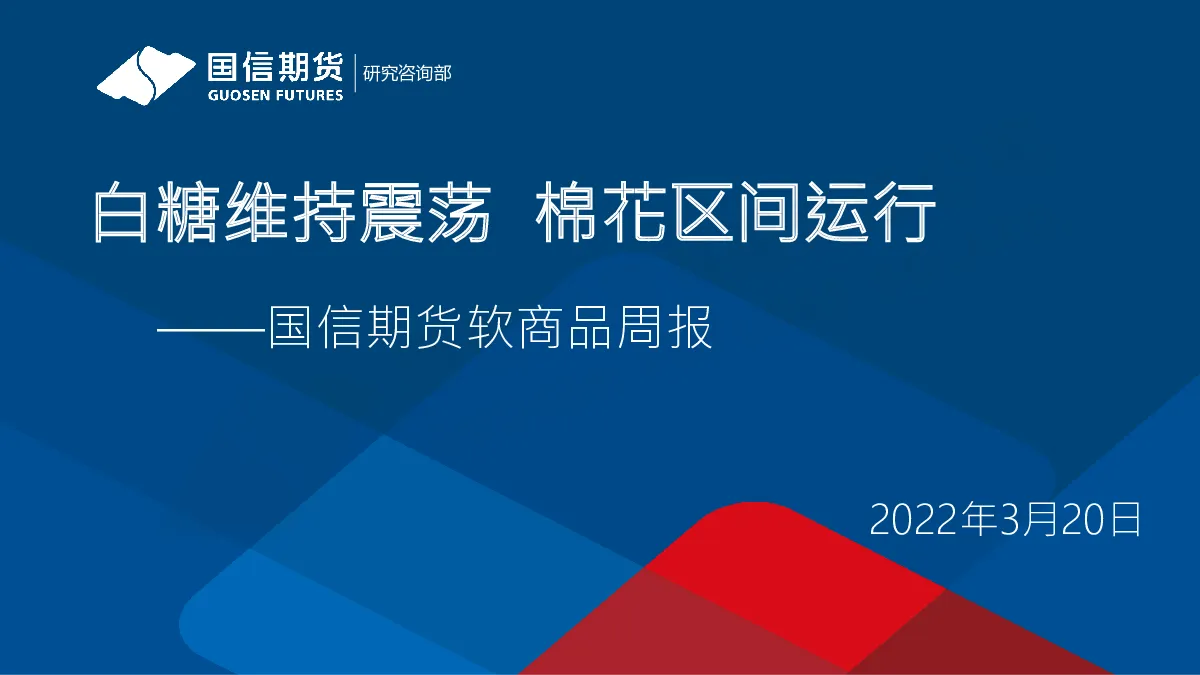 国信期货 GUOSEN FUTURES 研究咨询部

白糖维持震荡 棉花区间运行

——国信期货软商品周报

2022年3月20日